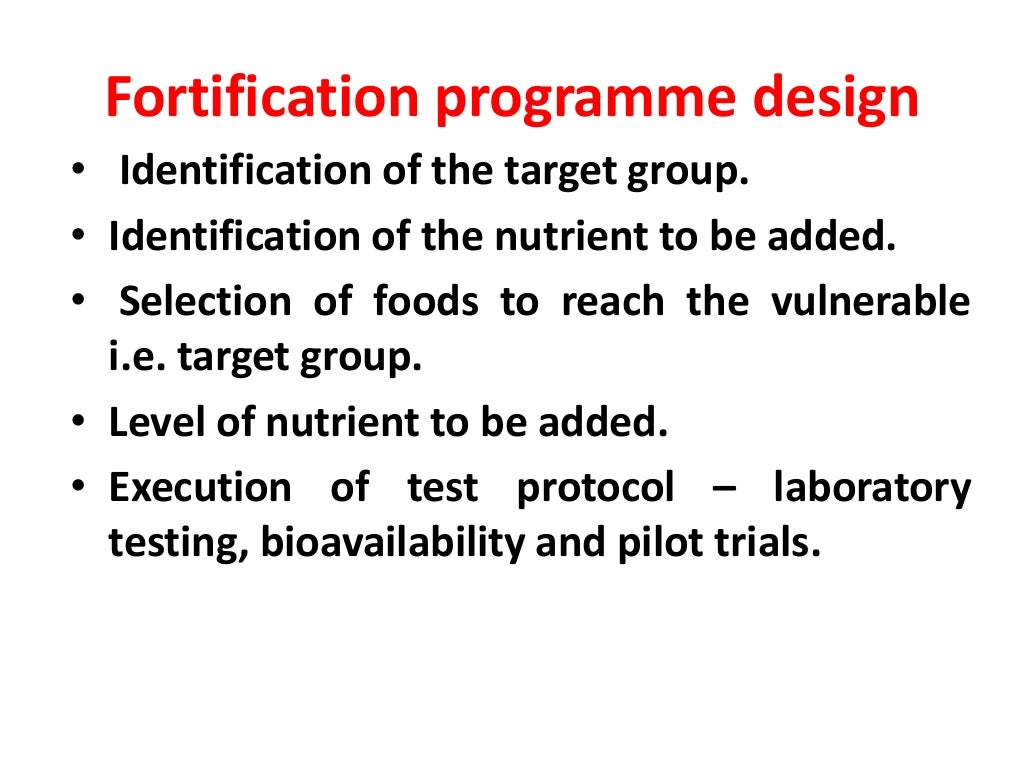 Fortification programme design

• Identification of the target group.
• Identification of the nutrient to be added.
• Selection of foods to reach the vulnerable i.e. target group.
• Level of nutrient to be added.
• Execution of test protocol – laboratory testing, bioavailability and pilot trials.